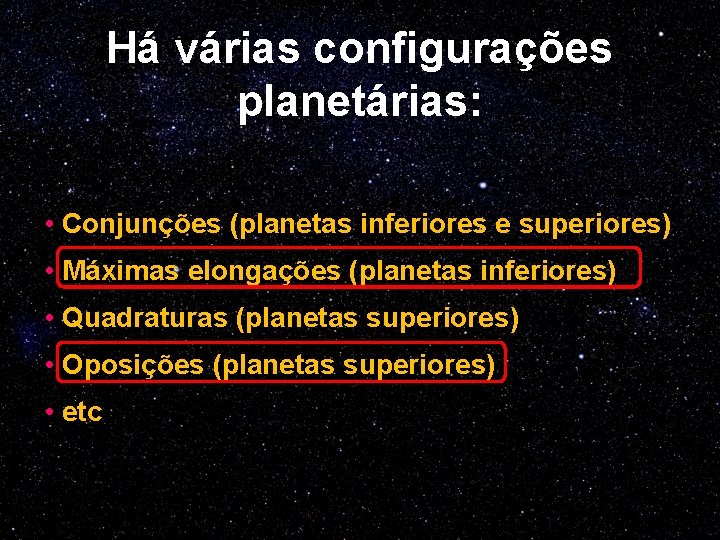 Há várias configurações planetárias:

• Conjunções (planetas inferiores e superiores)
• Máximas elongações (planetas inferiores)
• Quadraturas (planetas superiores)
• Oposições (planetas superiores)
• etc